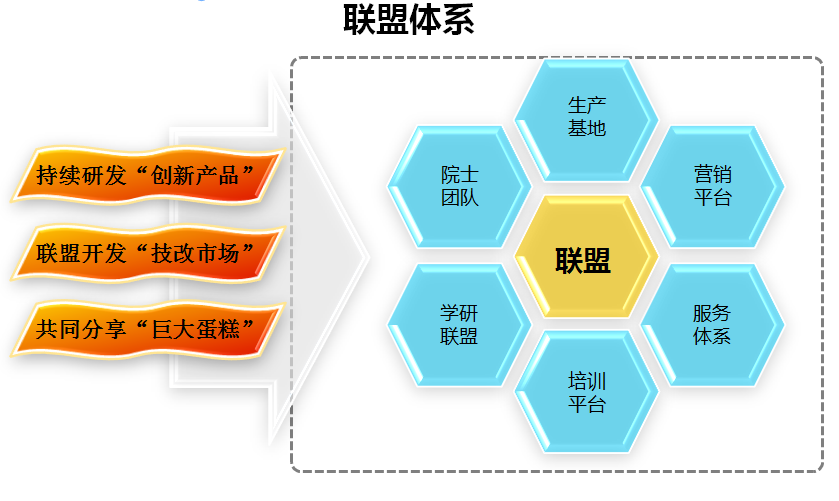 联盟体系

持续研发“创新产品”

联盟开发“技改市场”

共同分享“巨大蛋糕”

生产基地

院士团队

营销平台

联盟

学研联盟

服务体系

培训平台